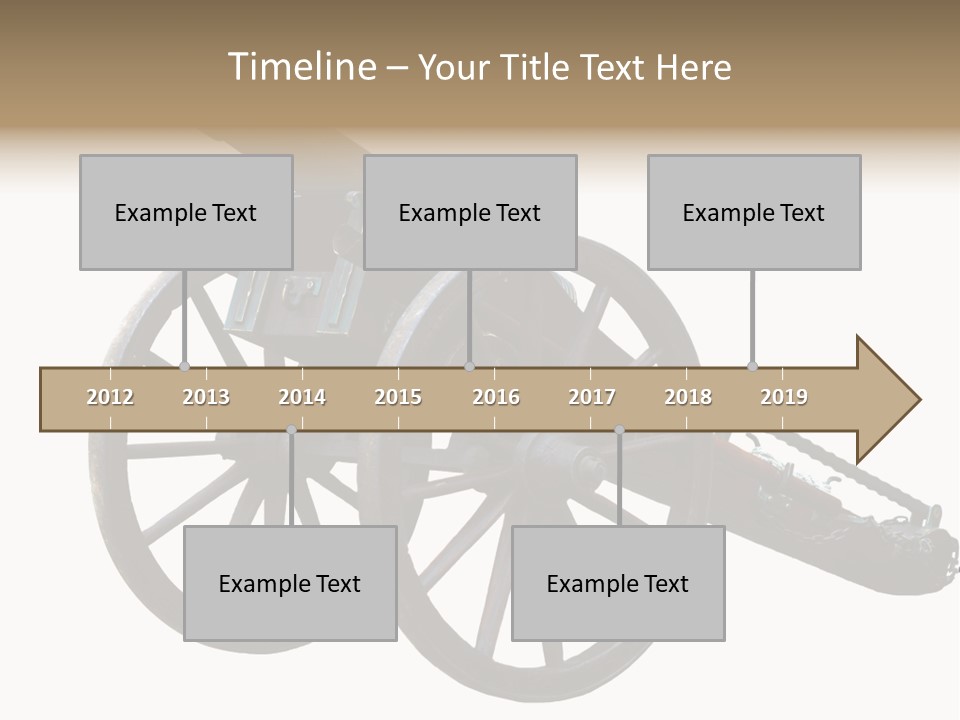 Timeline – Your Title Text Here

Example Text

Example Text

Example Text

2012 2013 2014 2015 2016 2017 2018 2019

Example Text

Example Text